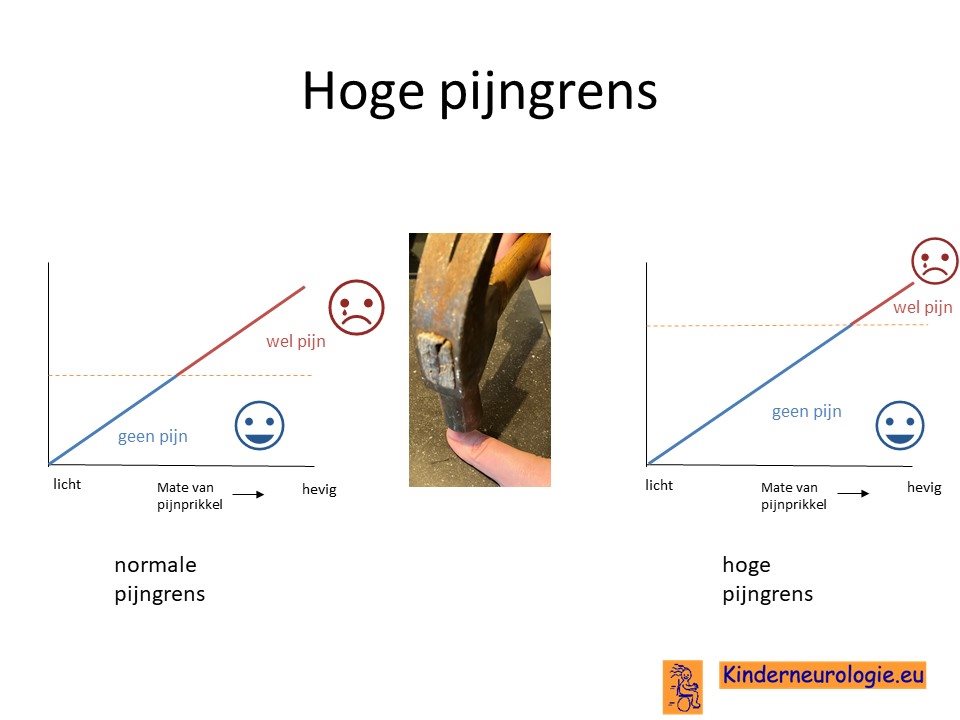 Hoge pijngrens

wel pijn

geen pijn

licht

Mate van pijnprikkel

hevig

normale pijngrens

wel pijn

geen pijn

licht

Mate van pijnprikkel

hevig

hoge pijngrens

Kinderneurologie.eu